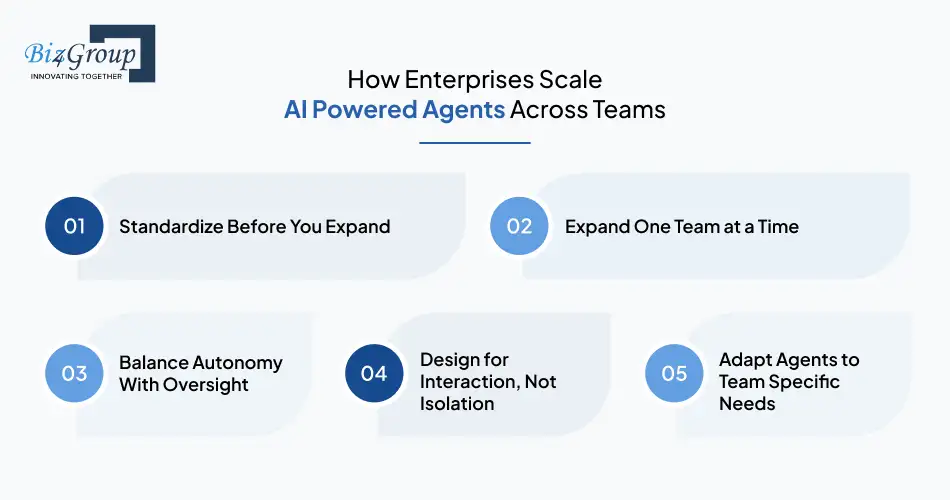 Biz4Group
INNOVATING TOGETHER

How Enterprises Scale
AI Powered Agents Across Teams

01 Standardize Before You Expand

02 Expand One Team at a Time

03 Balance Autonomy With Oversight

04 Design for Interaction, Not Isolation

05 Adapt Agents to Team Specific Needs